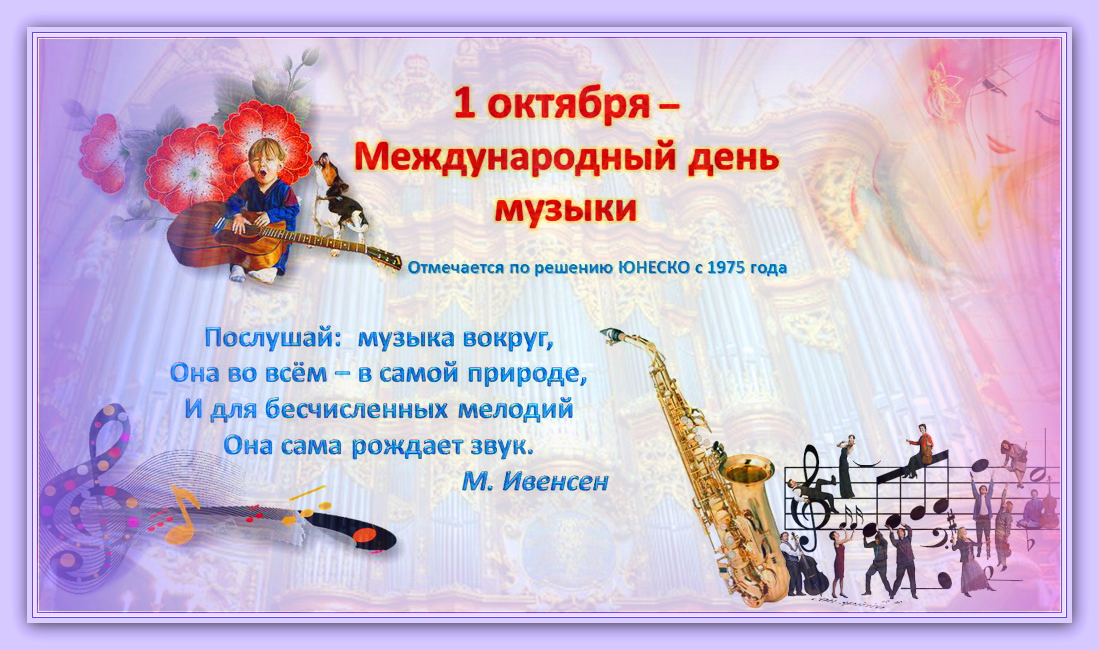 1 октября –
Международный день
музыки

Отмечается по решению ЮНЕСКО с 1975 года

Послушай: музыка вокруг,
Она во всём – в самой природе,
И для бесчисленных мелодий
Она сама рождает звук.
М. Ивенсен